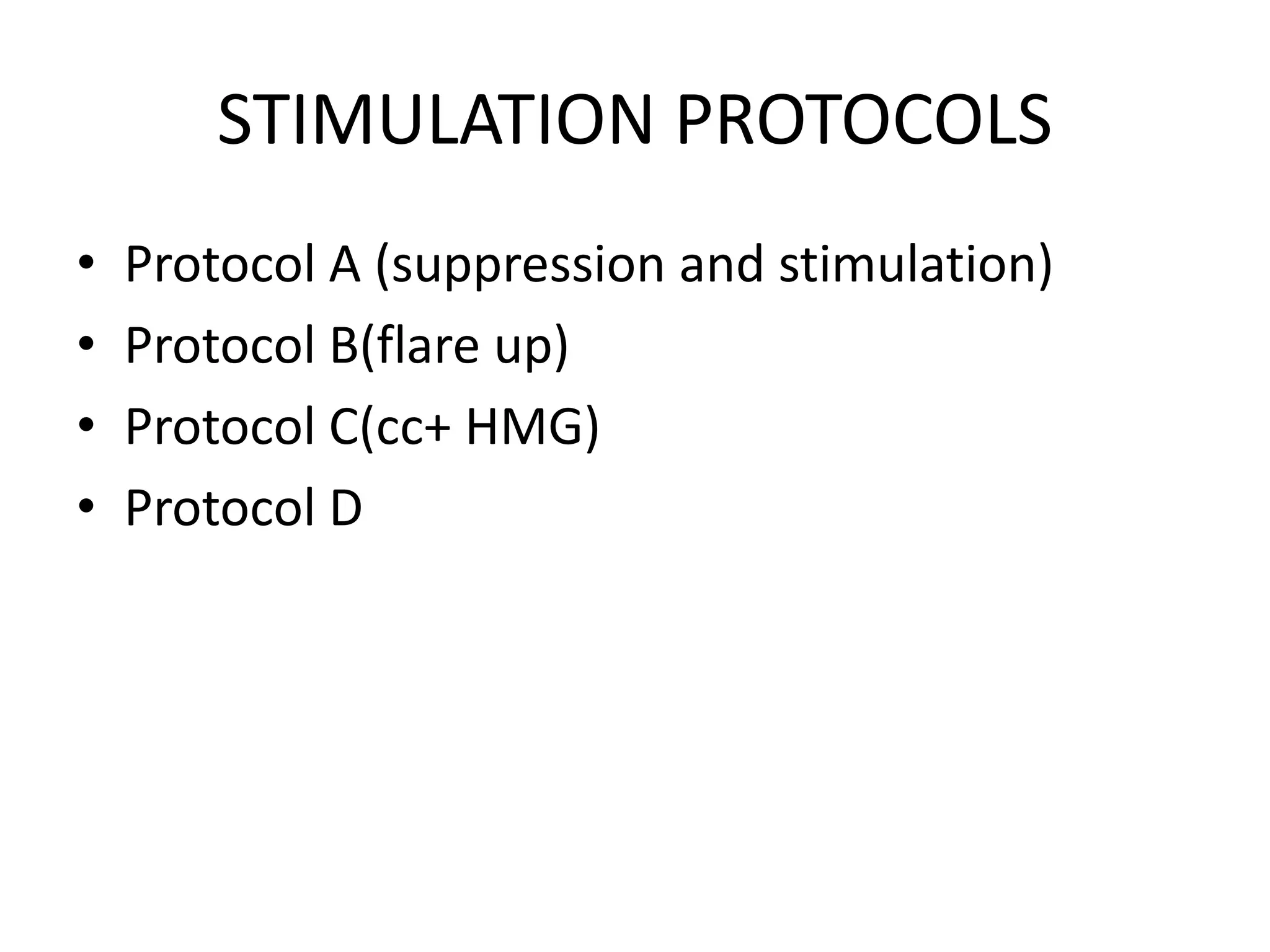 STIMULATION PROTOCOLS

• Protocol A (suppression and stimulation)
• Protocol B(flare up)
• Protocol C(cc+ HMG)
• Protocol D